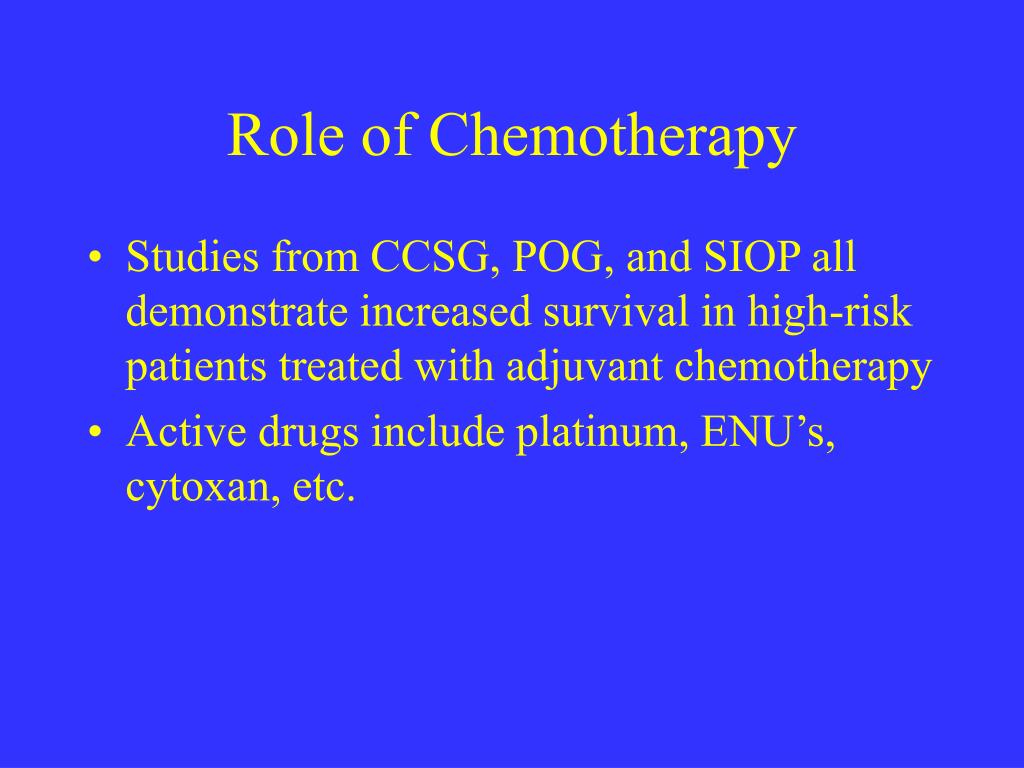 Role of Chemotherapy

• Studies from CCSG, POG, and SIOP all demonstrate increased survival in high-risk patients treated with adjuvant chemotherapy
• Active drugs include platinum, ENU’s, cytoxan, etc.